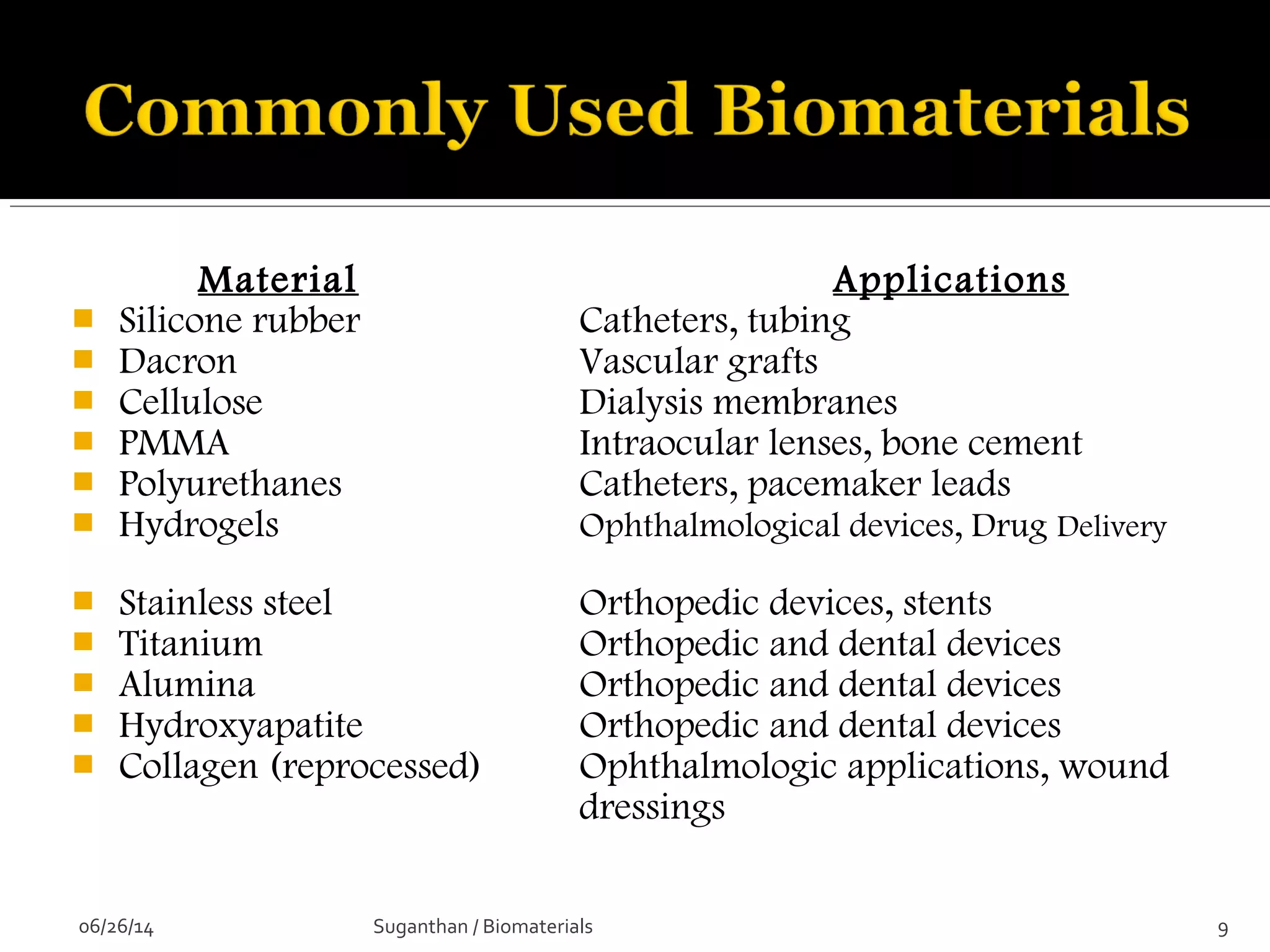 Commonly Used Biomaterials

| Material | Applications |
|---|---|
| Silicone rubber | Catheters, tubing |
| Dacron | Vascular grafts |
| Cellulose | Dialysis membranes |
| PMMA | Intraocular lenses, bone cement |
| Polyurethanes | Catheters, pacemaker leads |
| Hydrogels | Ophthalmological devices, Drug Delivery |
| Stainless steel | Orthopedic devices, stents |
| Titanium | Orthopedic and dental devices |
| Alumina | Orthopedic and dental devices |
| Hydroxyapatite | Orthopedic and dental devices |
| Collagen (reprocessed) | Ophthalmologic applications, wound dressings |

06/26/14 Suganthan / Biomaterials 9